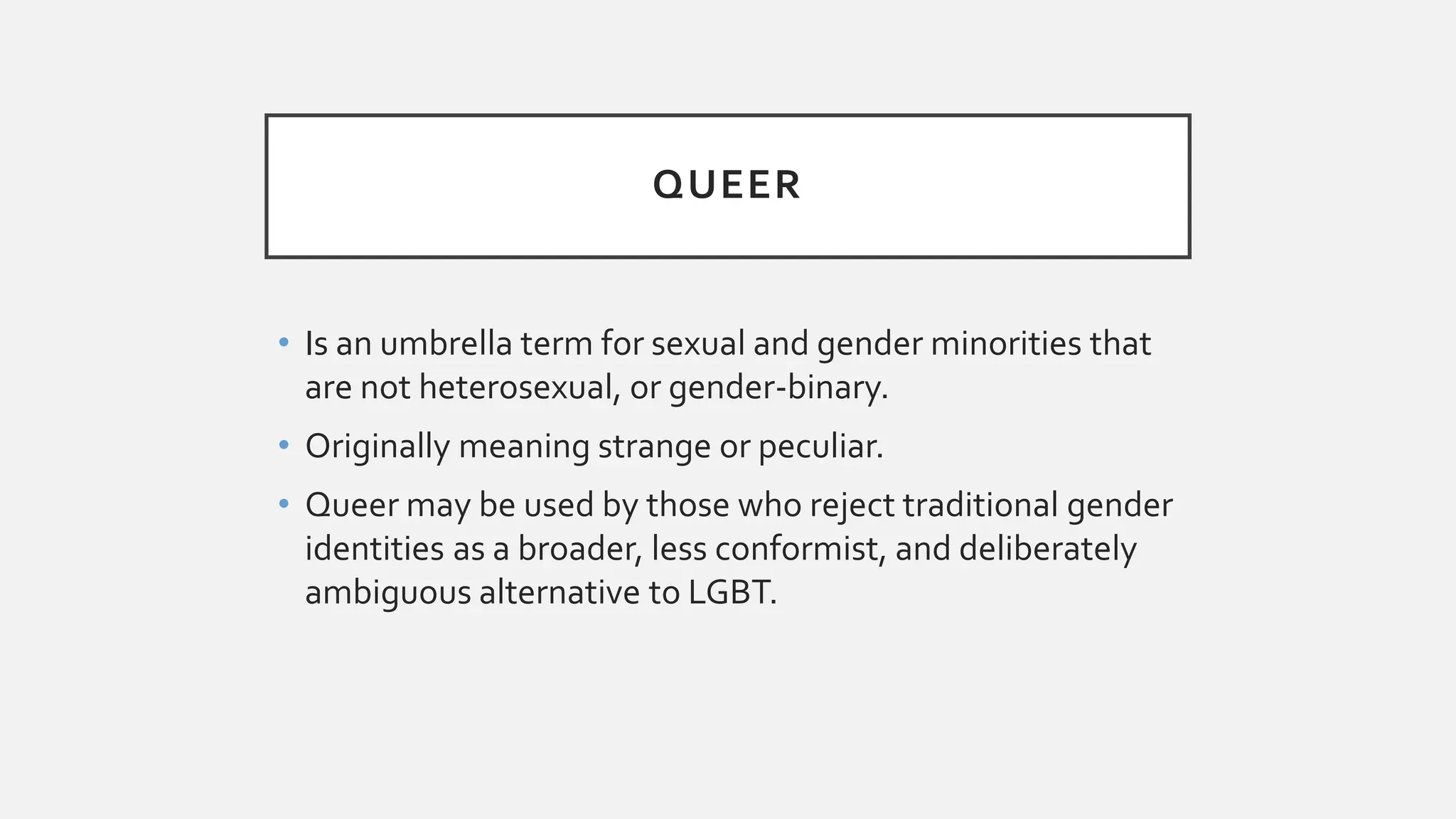 QUEER

• Is an umbrella term for sexual and gender minorities that are not heterosexual, or gender-binary.
• Originally meaning strange or peculiar.
• Queer may be used by those who reject traditional gender identities as a broader, less conformist, and deliberately ambiguous alternative to LGBT.